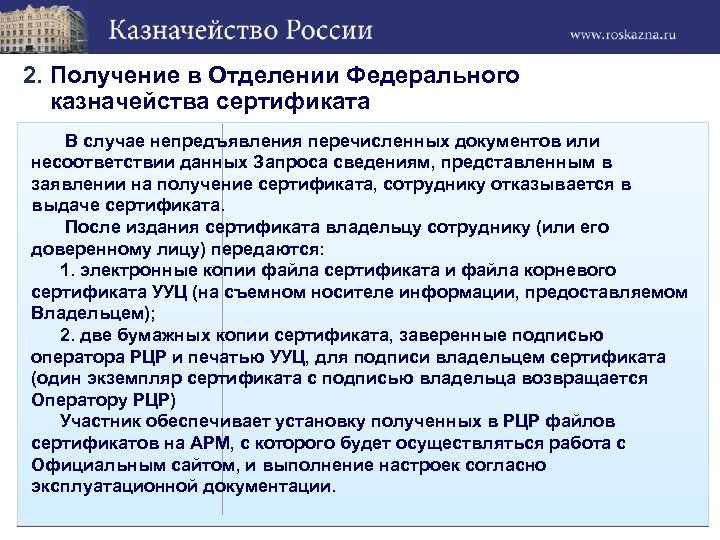 Казначейство России

www.roskazna.ru

2. Получение в Отделении Федерального казначейства сертификата

В случае непредъявления перечисленных документов или несоответствии данных Запроса сведениям, представленным в заявлении на получение сертификата, сотруднику отказывается в выдаче сертификата.

После издания сертификата владельцу сотруднику (или его доверенному лицу) передаются:

1. электронные копии файла сертификата и файла корневого сертификата УУЦ (на съемном носителе информации, предоставляемом Владельцем);

2. две бумажных копии сертификата, заверенные подписью оператора РЦР и печатью УУЦ, для подписи владельцем сертификата (один экземпляр сертификата с подписью владельца возвращается Оператору РЦР)

Участник обеспечивает установку полученных в РЦР файлов сертификатов на АРМ, с которого будет осуществляться работа с Официальным сайтом, и выполнение настроек согласно эксплуатационной документации.